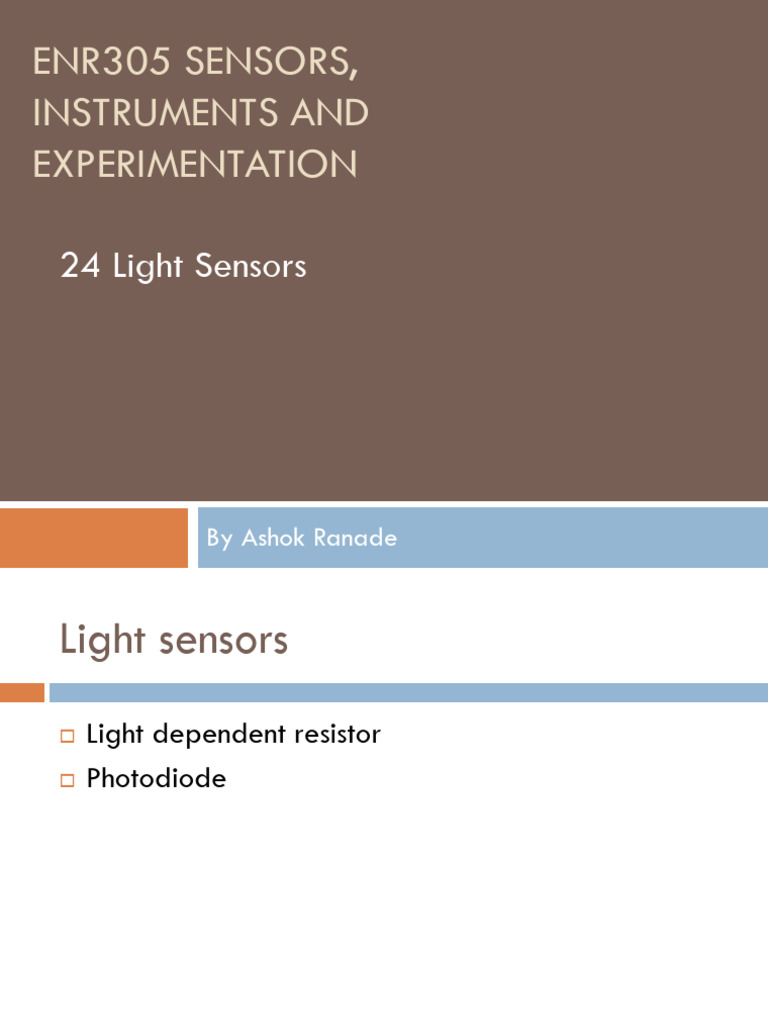 ENR305 SENSORS, INSTRUMENTS AND EXPERIMENTATION

24 Light Sensors

By Ashok Ranade

Light sensors

Light dependent resistor

Photodiode